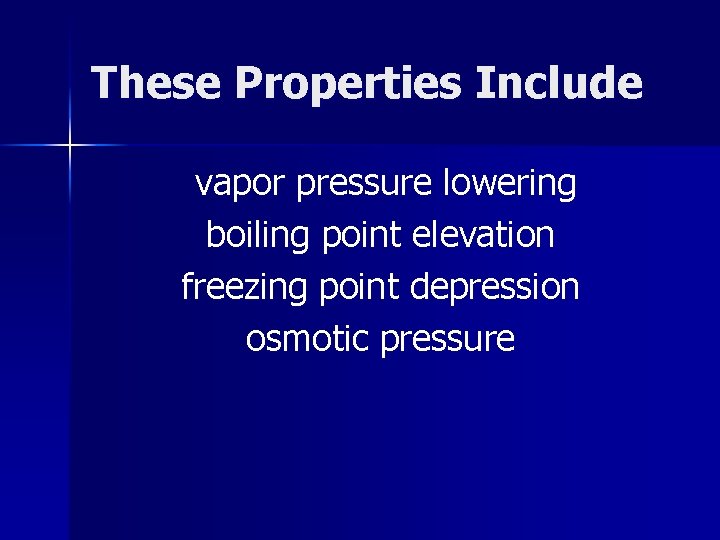 These Properties Include

vapor pressure lowering
boiling point elevation
freezing point depression
osmotic pressure